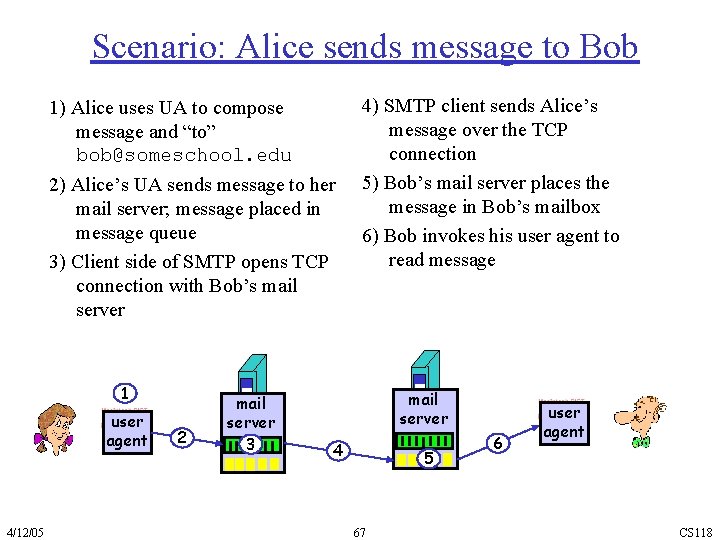 Scenario: Alice sends message to Bob

1) Alice uses UA to compose message and “to” bob@someschool.edu

2) Alice’s UA sends message to her mail server; message placed in message queue

3) Client side of SMTP opens TCP connection with Bob’s mail server

4) SMTP client sends Alice’s message over the TCP connection

5) Bob’s mail server places the message in Bob’s mailbox

6) Bob invokes his user agent to read message

1

user agent

2

mail server

3

4

mail server

5

6

user agent

4/12/05

67

CS118